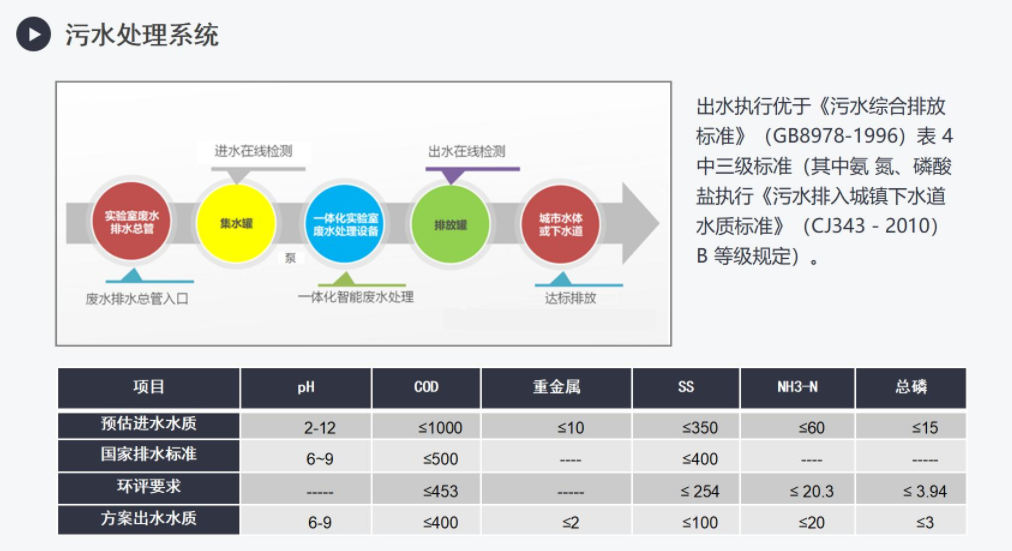 污水处理系统

进水在线检测

出水在线检测

实验室废水排水总管

集水罐

一体化实验室废水处理设备

排放罐

城市水体或下水道

泵

废水排水总管入口

一体化智能废水处理

达标排放

出水执行优于《污水综合排放标准》（GB8978-1996）表 4 中三级标准（其中氨 氮、磷酸盐执行《污水排入城镇下水道水质标准》（CJ343 - 2010）B 等级规定）。

| 项目 | pH | COD | 重金属 | SS | NH3-N | 总磷 |
|---|---|---|---|---|---|---|
| 预估进水水质 | 2-12 | ≤1000 | ≤10 | ≤350 | ≤60 | ≤15 |
| 国家排水标准 | 6~9 | ≤500 | ---- | ≤400 | ---- | ----- |
| 环评要求 | ----- | ≤453 | ----- | ≤ 254 | ≤ 20.3 | ≤ 3.94 |
| 方案出水水质 | 6-9 | ≤400 | ≤2 | ≤100 | ≤20 | ≤3 |